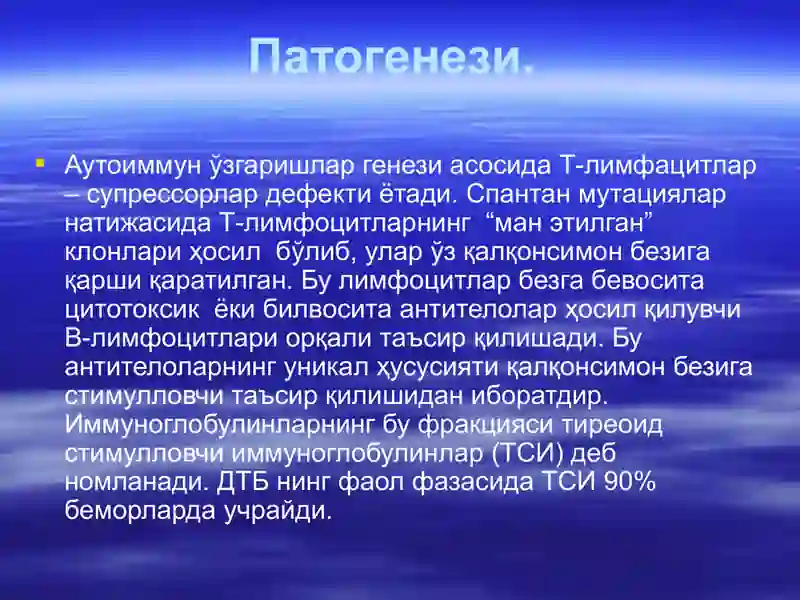 Патогенези.

Аутоиммун ўзгаришлар генези асосида Т-лимфацитлар – супрессорлар дефекти ётади. Спантан мутациялар натижасида Т-лимфоцитларнинг “ман этилган” клонлари ҳосил бўлиб, улар ўз қалқонсимон безига қарши қаратилган. Бу лимфоцитлар безга бевосита цитотоксик ёки билвосита антителолар ҳосил қилувчи В-лимфоцитлари орқали таъсир қилишади. Бу антителоларнинг уникал ҳусусияти қалқонсимон безига стимулловчи таъсир қилишидан иборатдир. Иммуноглобулинларнинг бу фракцияси тиреоид стимулловчи иммуноглобулинлар (ТСИ) деб номланади. ДТБ нинг фаол фазасида ТСИ 90% беморларда учрайди.